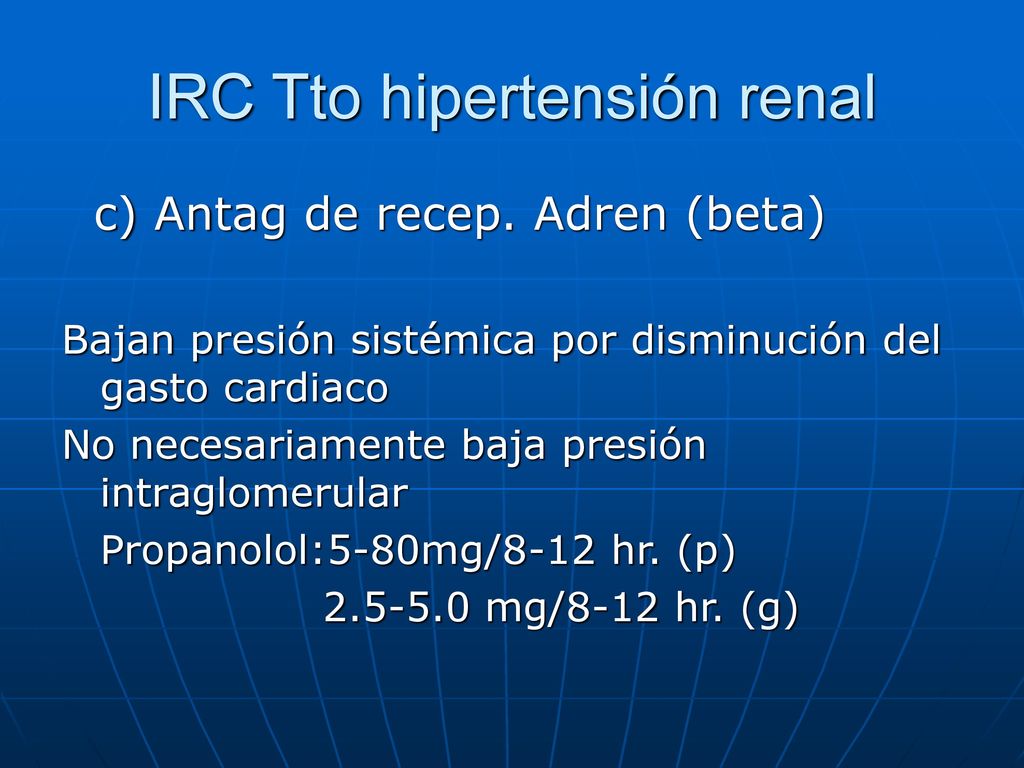 IRC Tto hipertensión renal

c) Antag de recep. Adren (beta)

Bajan presión sistémica por disminución del gasto cardiaco

No necesariamente baja presión intraglomerular

Propanolol:5-80mg/8-12 hr. (p)

2.5-5.0 mg/8-12 hr. (g)